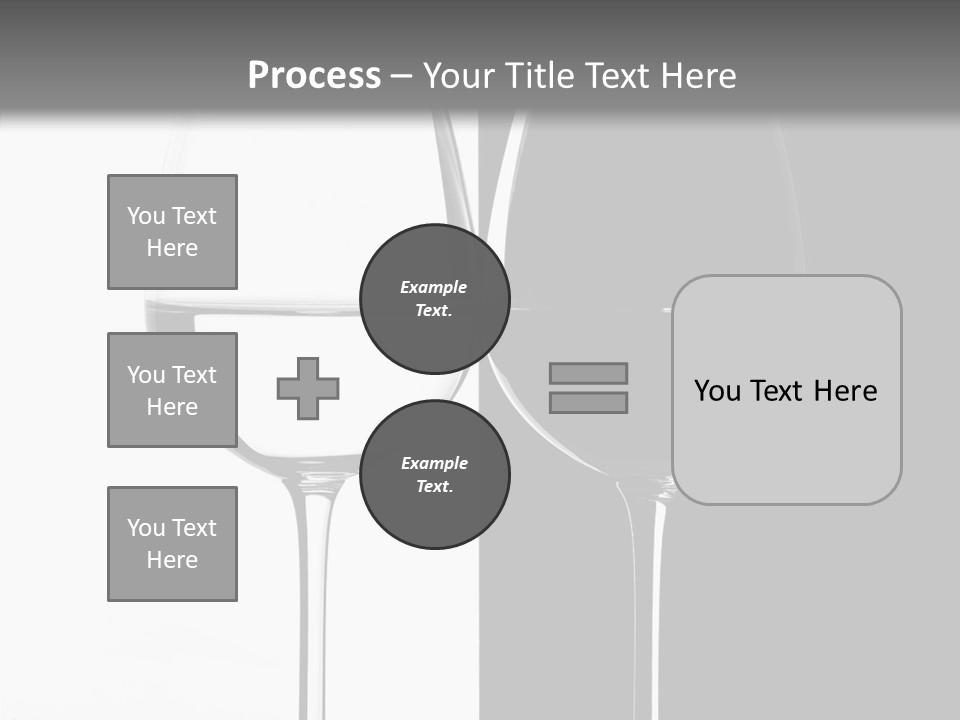 Process – Your Title Text Here

You Text Here

You Text Here

You Text Here

Example Text.

Example Text.

You Text Here